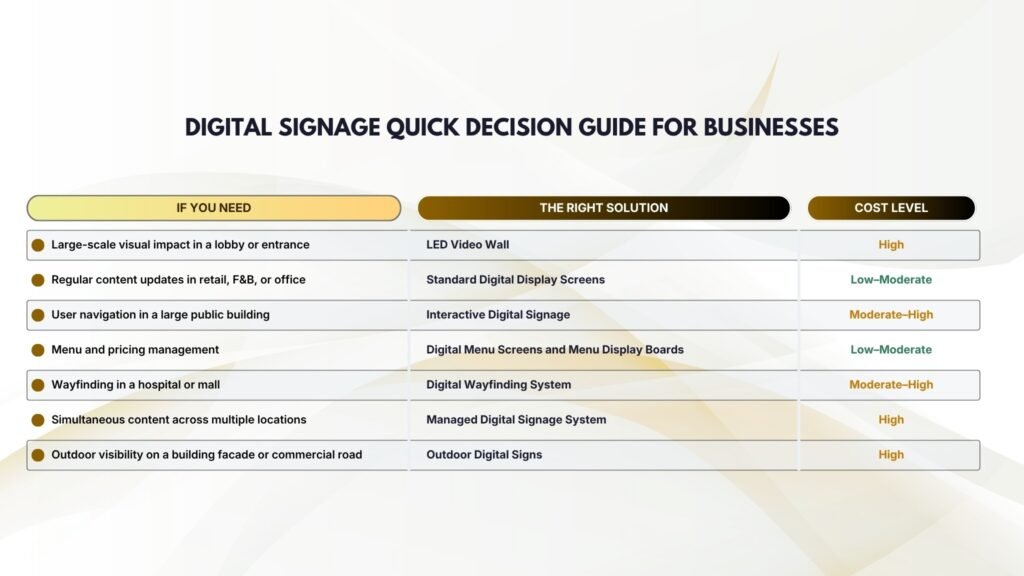 DIGITAL SIGNAGE QUICK DECISION GUIDE FOR BUSINESSES

| IF YOU NEED | THE RIGHT SOLUTION | COST LEVEL |
|---|---|---|
| Large-scale visual impact in a lobby or entrance | LED Video Wall | High |
| Regular content updates in retail, F&B, or office | Standard Digital Display Screens | Low–Moderate |
| User navigation in a large public building | Interactive Digital Signage | Moderate–High |
| Menu and pricing management | Digital Menu Screens and Menu Display Boards | Low–Moderate |
| Wayfinding in a hospital or mall | Digital Wayfinding System | Moderate–High |
| Simultaneous content across multiple locations | Managed Digital Signage System | High |
| Outdoor visibility on a building facade or commercial road | Outdoor Digital Signs | High |